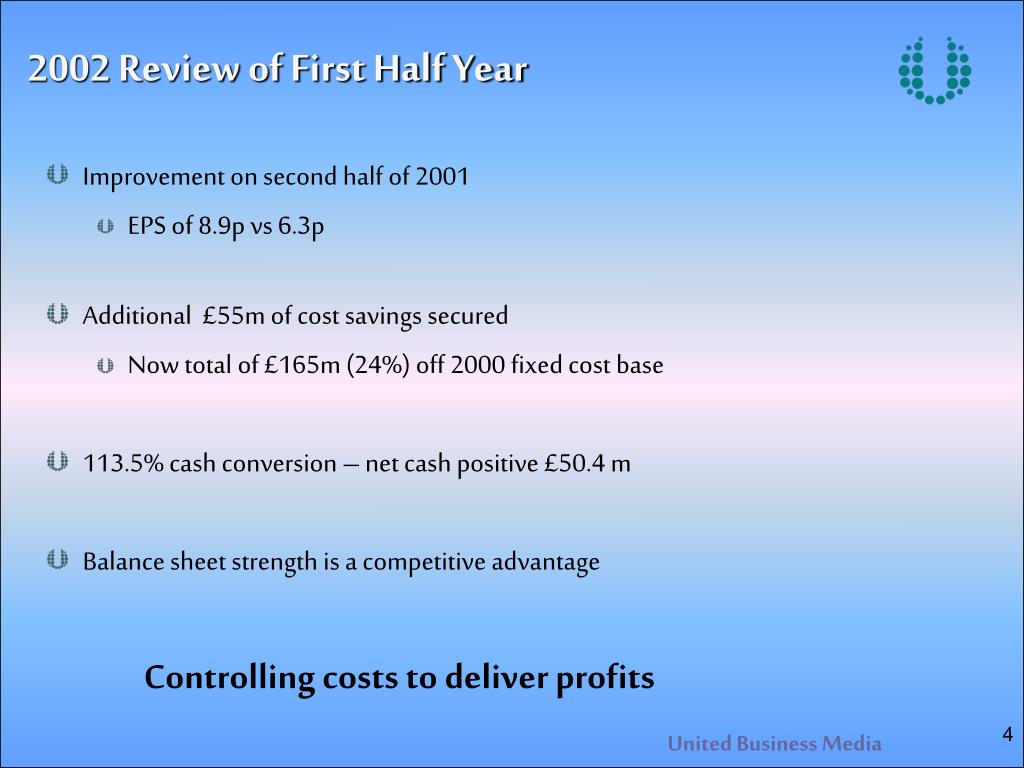 2002 Review of First Half Year

Improvement on second half of 2001

EPS of 8.9p vs 6.3p

Additional £55m of cost savings secured

Now total of £165m (24%) off 2000 fixed cost base

113.5% cash conversion – net cash positive £50.4 m

Balance sheet strength is a competitive advantage

Controlling costs to deliver profits

United Business Media

4